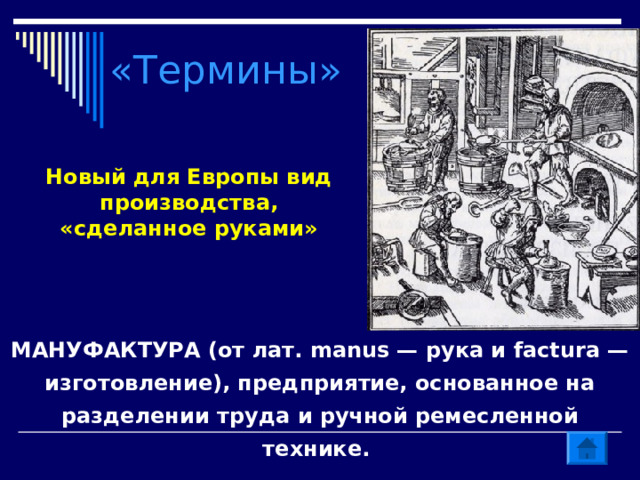 «Термины»

Новый для Европы вид производства, «сделанное руками»

МАНУФАКТУРА (от лат. manus — рука и factura — изготовление), предприятие, основанное на разделении труда и ручной ремесленной технике.